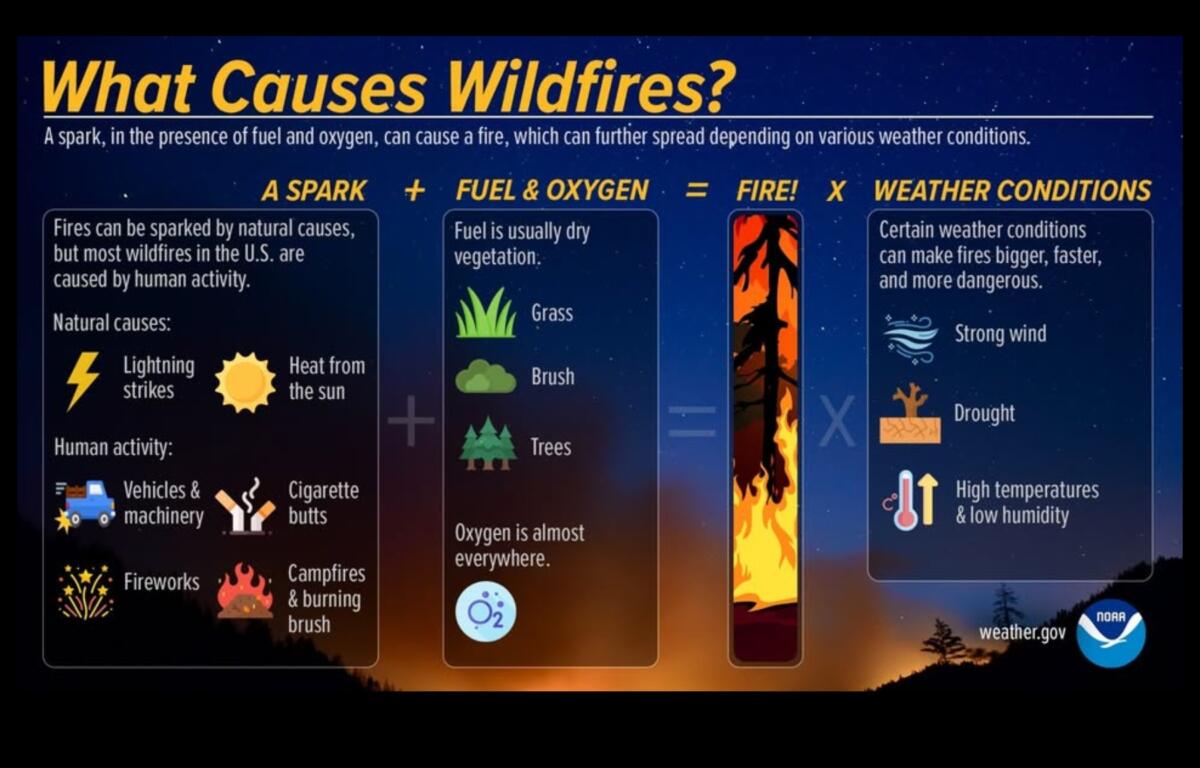 What Causes Wildfires?

A spark, in the presence of fuel and oxygen, can cause a fire, which can further spread depending on various weather conditions.

A SPARK + FUEL & OXYGEN = FIRE! X WEATHER CONDITIONS

Fires can be sparked by natural causes, but most wildfires in the U.S. are caused by human activity.

Natural causes:

Lightning strikes

Heat from the sun

Human activity:

Vehicles & machinery

Cigarette butts

Fireworks

Campfires & burning brush

+

Fuel is usually dry vegetation.

Grass

Brush

Trees

Oxygen is almost everywhere.

$O_2$

=

X

Certain weather conditions can make fires bigger, faster, and more dangerous.

Strong wind

Drought

High temperatures & low humidity

weather.gov

NOAA